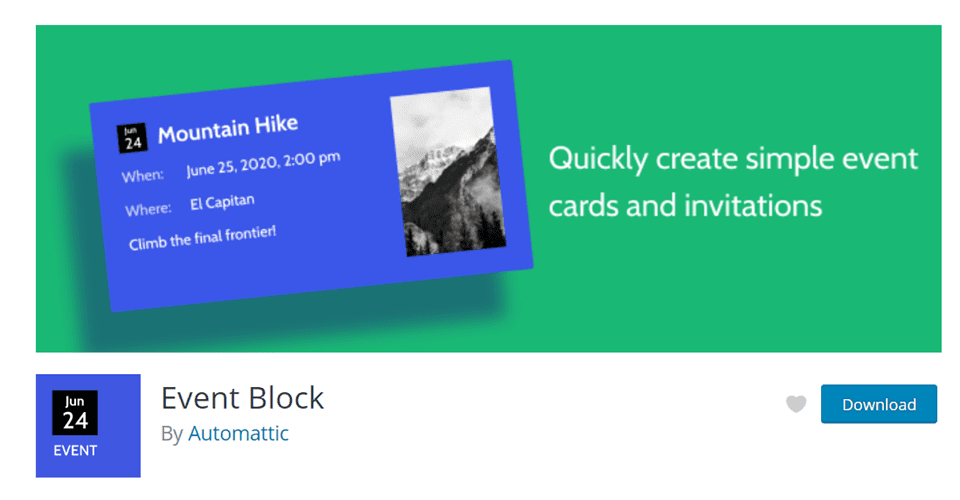 Jun
24
Mountain Hike

When: June 25, 2020, 2:00 pm

Where: El Capitan

Climb the final frontier!

Quickly create simple event cards and invitations

Jun
24
EVENT

Event Block

By Automattic

Download